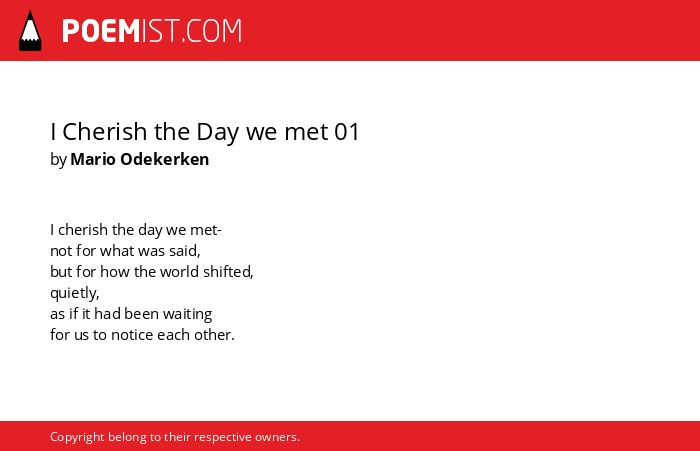 POEMIST.COM

I Cherish the Day we met 01
by Mario Odekerken

I cherish the day we met-
not for what was said,
but for how the world shifted,
quietly,
as if it had been waiting
for us to notice each other.

Copyright belong to their respective owners.